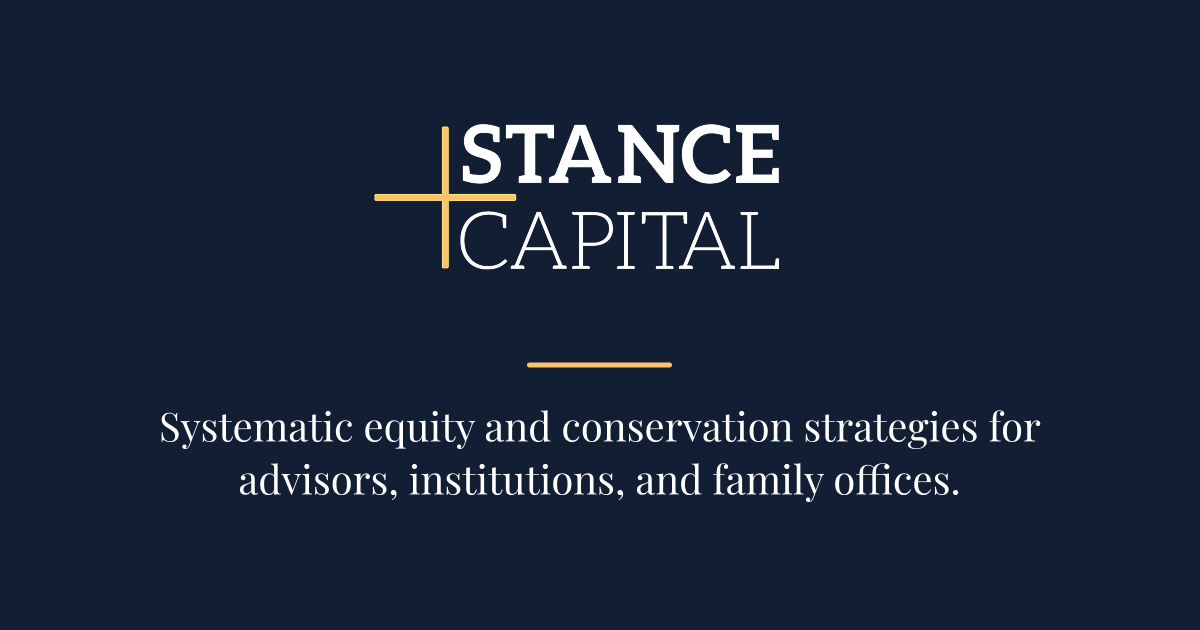 STANCE
CAPITAL

Systematic equity and conservation strategies for advisors, institutions, and family offices.